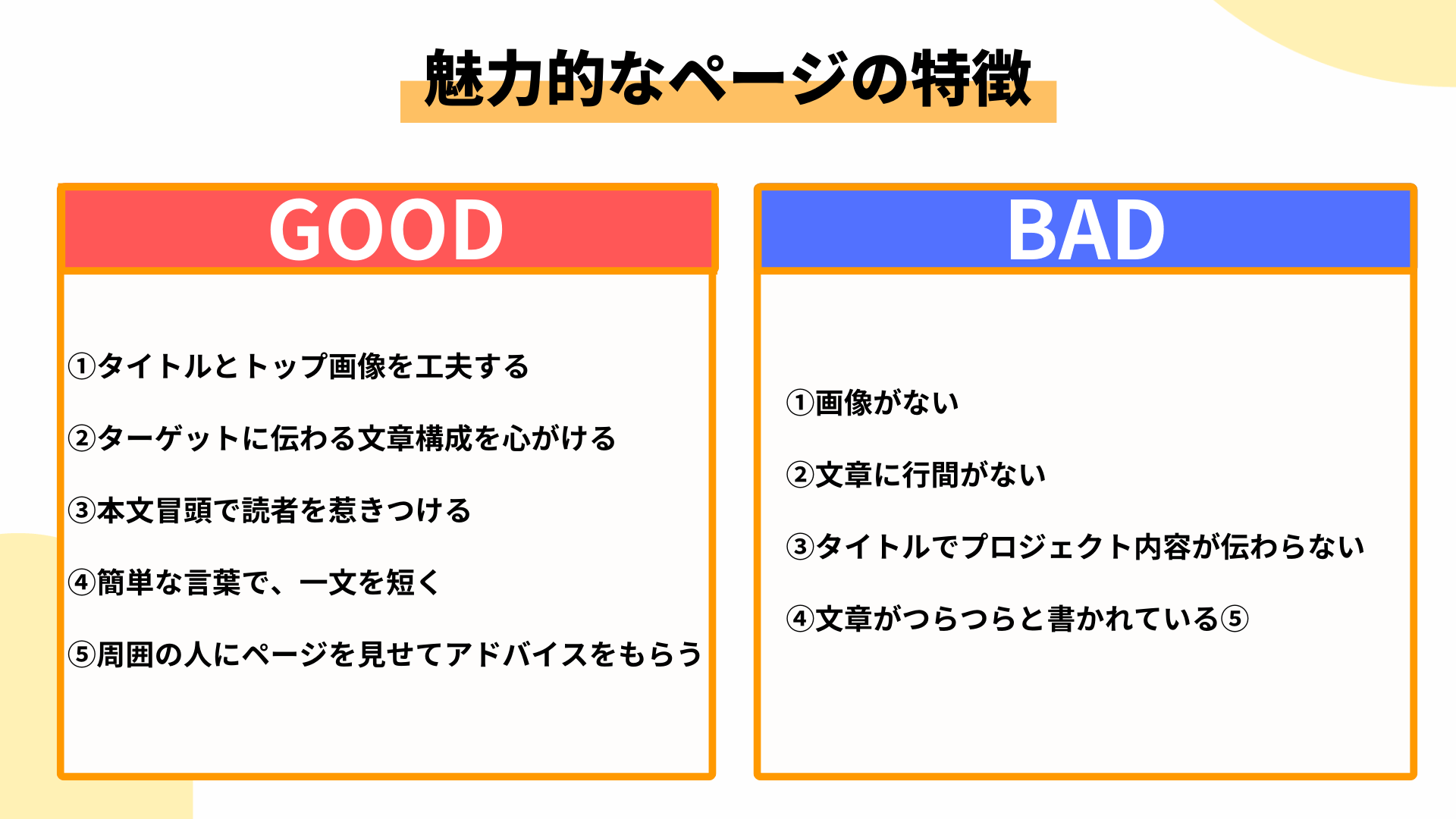 魅力的なページの特徴

GOOD

①タイトルとトップ画像を工夫する

②ターゲットに伝わる文章構成を心がける

③本文冒頭で読者を惹きつける

④簡単な言葉で、一文を短く

⑤周囲の人にページを見せてアドバイスをもらう

BAD

①画像がない

②文章に行間がない

③タイトルでプロジェクト内容が伝わらない

④文章がつらつらと書かれている⑤